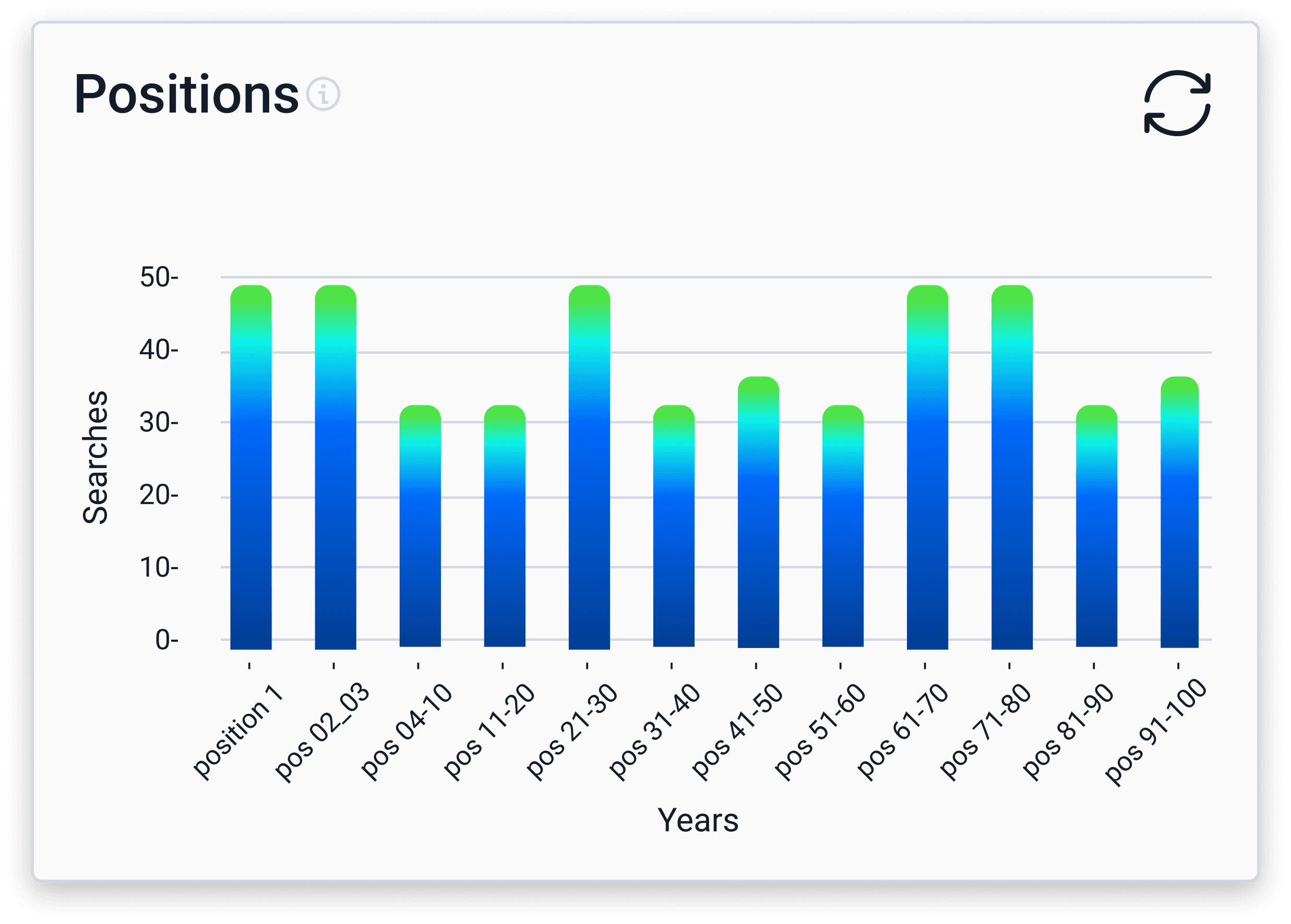 Positions

Searches

50-
40-
30-
20-
10-
0-

position 1
pos 02_03
pos 04-10
pos 11-20
pos 21-30
pos 31-40
pos 41-50
pos 51-60
pos 61-70
pos 71-80
pos 81-90
pos 91-100

Years